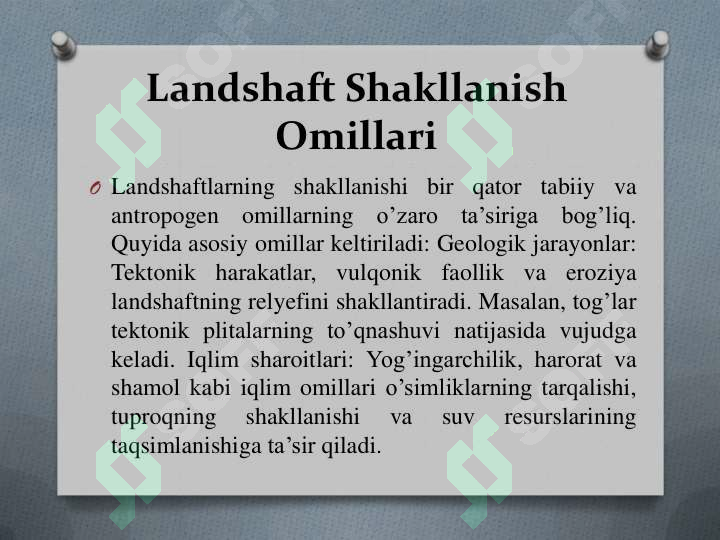 Landshaft Shakllanish Omillari

O Landshaftlarning shakllanishi bir qator tabiiy va antropogen omillarning o’zaro ta’siriga bog’liq. Quyida asosiy omillar keltiriladi: Geologik jarayonlar: Tektonik harakatlar, vulqonik faollik va eroziya landshaftning relyefini shakllantiradi. Masalan, tog’lar tektonik plitalarning to’qnashuvi natijasida vujudga keladi. Iqlim sharoitlari: Yog’ingarchilik, harorat va shamol kabi iqlim omillari o’simliklarning tarqalishi, tuproqning shakllanishi va suv resurslarining taqsimlanishiga ta’sir qiladi.